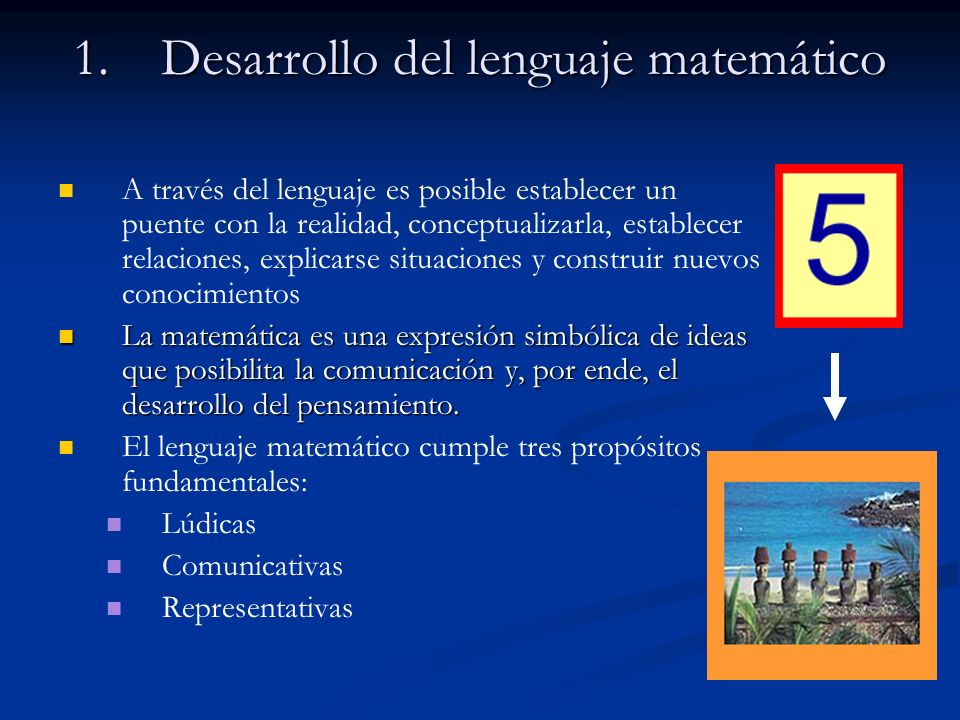 1. Desarrollo del lenguaje matemático

A través del lenguaje es posible establecer un puente con la realidad, conceptualizarla, establecer relaciones, explicarse situaciones y construir nuevos conocimientos

La matemática es una expresión simbólica de ideas que posibilita la comunicación y, por ende, el desarrollo del pensamiento.

El lenguaje matemático cumple tres propósitos fundamentales:

Lúdicas

Comunicativas

Representativas

5